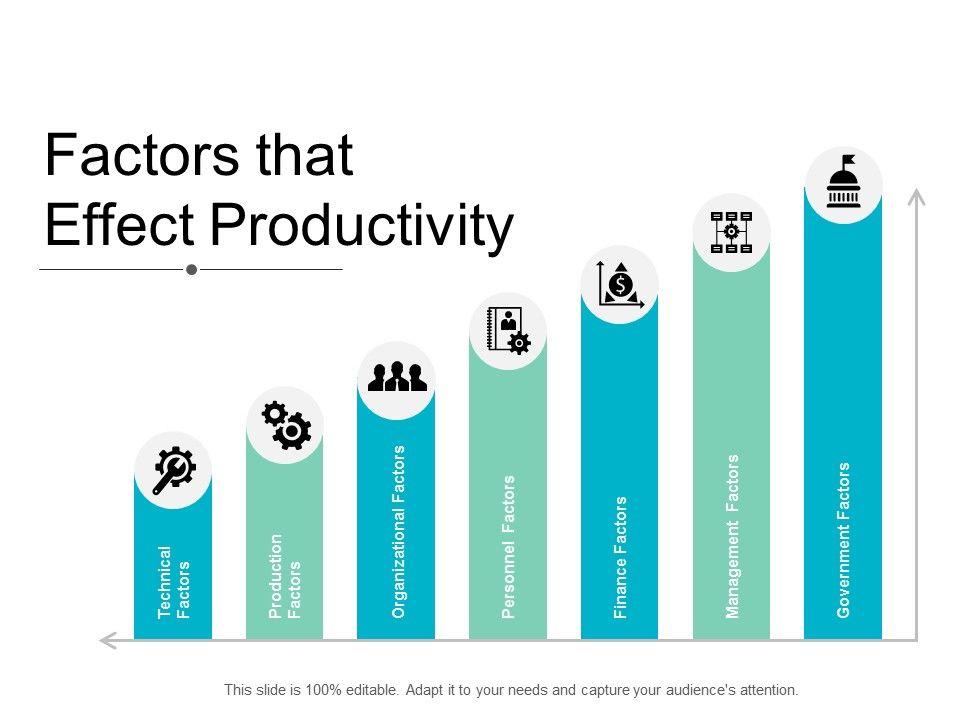 Factors that Effect Productivity

Technical Factors

Production Factors

Organizational Factors

Personnel Factors

Finance Factors

Management Factors

Government Factors

This slide is 100% editable. Adapt it to your needs and capture your audience's attention.